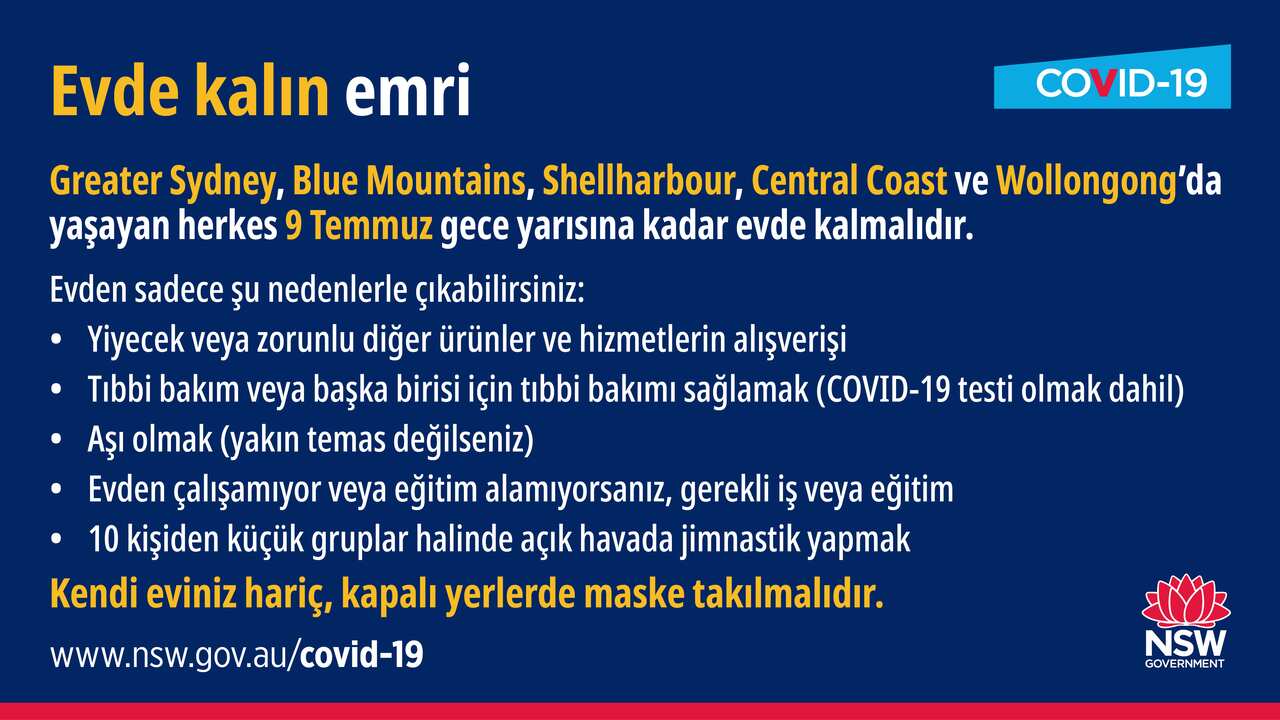 Evde kalın emri

COVID-19

Greater Sydney, Blue Mountains, Shellharbour, Central Coast ve Wollongong'da yaşayan herkes 9 Temmuz gece yarısına kadar evde kalmalıdır.

Evden sadece şu nedenlerle çıkabilirsiniz:
• Yiyecek veya zorunlu diğer ürünler ve hizmetlerin alışverişi
• Tıbbi bakım veya başka birisi için tıbbi bakımı sağlamak (COVID-19 testi olmak dahil)
• Aşı olmak (yakın temas değilseniz)
• Evden çalışamıyor veya eğitim alamıyorsanız, gerekli iş veya eğitim
• 10 kişiden küçük gruplar halinde açık havada jimnastik yapmak

Kendi eviniz hariç, kapalı yerlerde maske takılmalıdır.

www.nsw.gov.au/covid-19

NSW GOVERNMENT